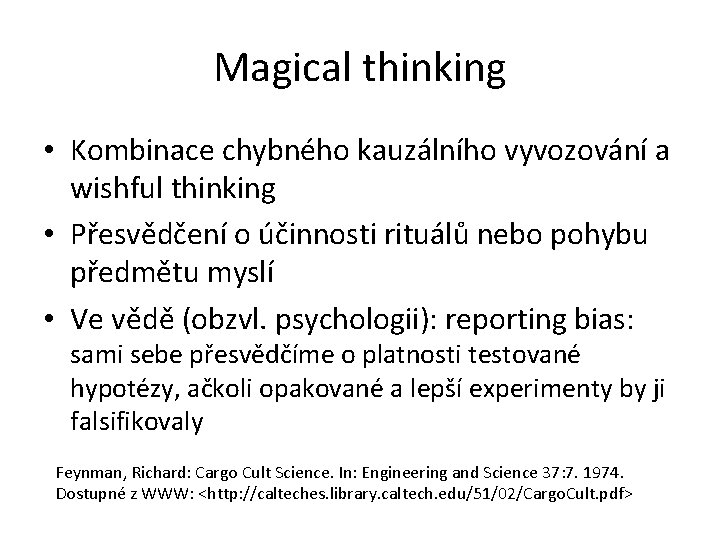 Magical thinking

• Kombinace chybného kauzálního vyvozování a wishful thinking

• Přesvědčení o účinnosti rituálů nebo pohybu předmětu myslí

• Ve vědě (obzvl. psychologii): reporting bias: sami sebe přesvědčíme o platnosti testované hypotézy, ačkoli opakované a lepší experimenty by ji falsifikovaly

Feynman, Richard: Cargo Cult Science. In: Engineering and Science 37:7. 1974. Dostupné z WWW: <http://calteches.library.caltech.edu/51/02/CargoCult.pdf>